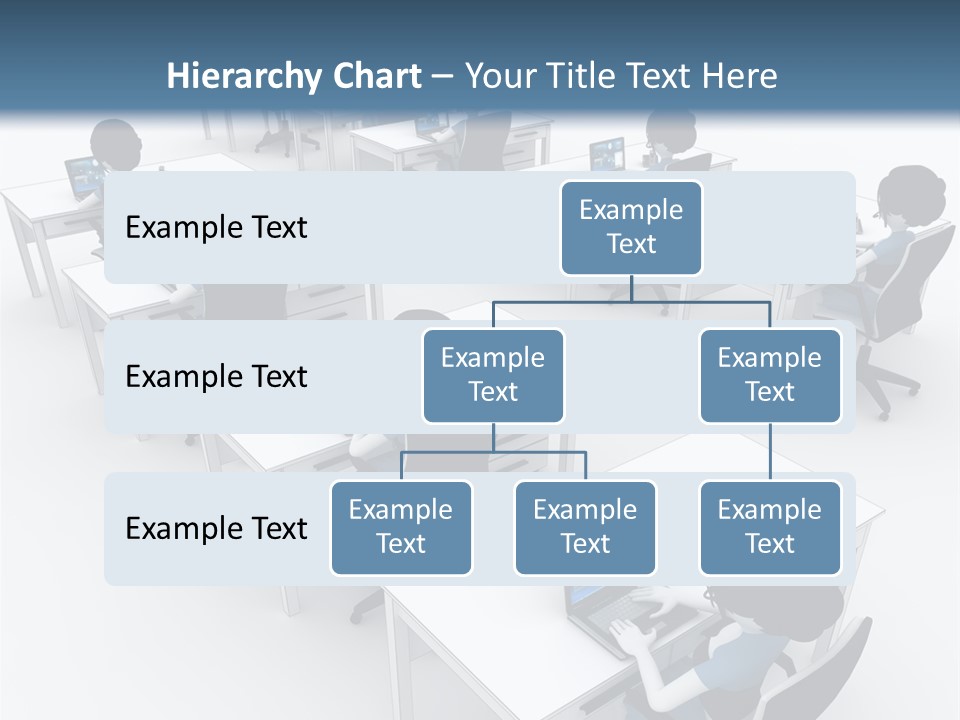 Hierarchy Chart – Your Title Text Here

Example Text

Example Text

Example Text

Example Text

Example Text

Example Text

Example Text

Example Text

Example Text